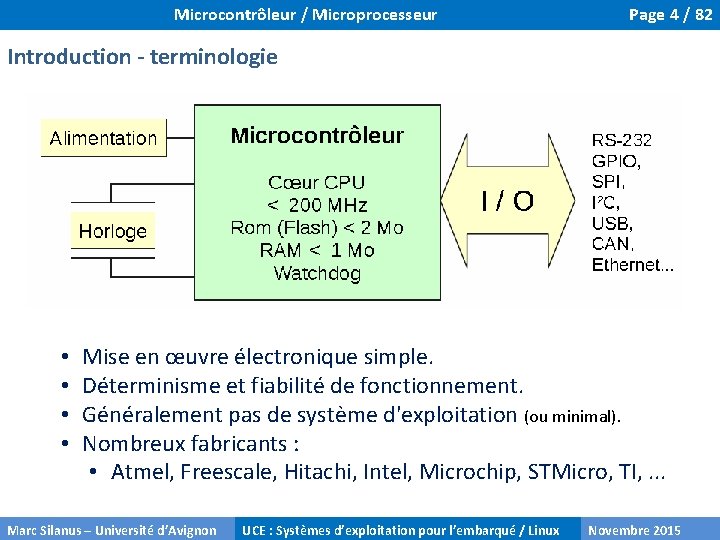 Microcontrôleur / Microprocesseur

Page 4 / 82

Introduction - terminologie

Alimentation

Horloge

Microcontrôleur

Cœur CPU
< 200 MHz
Rom (Flash) < 2 Mo
RAM < 1 Mo
Watchdog

I / O

RS-232
GPIO,
SPI,
I²C,
USB,
CAN,
Ethernet...

• Mise en œuvre électronique simple.
• Déterminisme et fiabilité de fonctionnement.
• Généralement pas de système d'exploitation (ou minimal).
• Nombreux fabricants :
  • Atmel, Freescale, Hitachi, Intel, Microchip, STMicro, TI, ...

Marc Silanus – Université d'Avignon

UCE : Systèmes d'exploitation pour l'embarqué / Linux

Novembre 2015